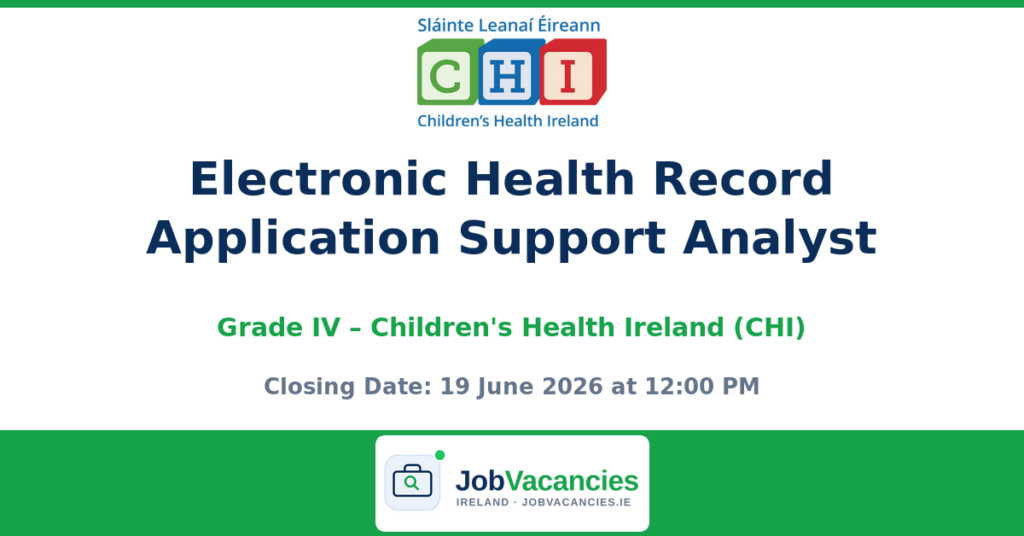 Sláinte Leanaí Éireann

CHI

Children's Health Ireland

Electronic Health Record Application Support Analyst

Grade IV – Children's Health Ireland (CHI)

Closing Date: 19 June 2026 at 12:00 PM

JobVacancies
IRELAND · JOBVACANCIES.IE